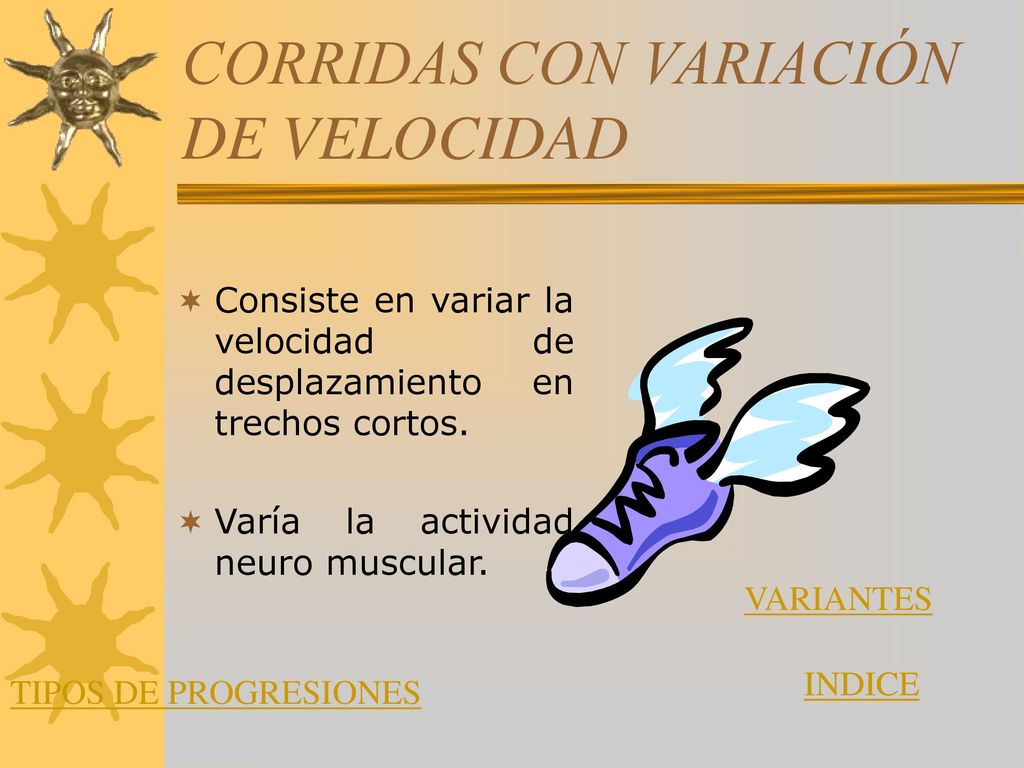 CORRIDAS CON VARIACIÓN DE VELOCIDAD

Consiste en variar la velocidad de desplazamiento en trechos cortos.

Varía la actividad neuro muscular.

VARIANTES

INDICE

TIPOS DE PROGRESIONES